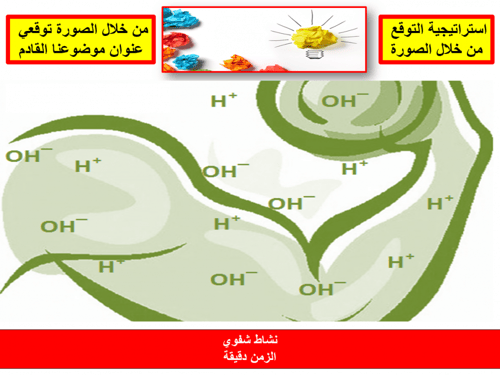 استراتيجية التوقع
من خلال الصورة

من خلال الصورة توقعي
عنوان موضوعنا القادم

$H^+$
$OH^-$
$OH^-$
$H^+$
$OH^-$
$H^+$
$OH^-$
$H^+$
$OH^-$
$H^+$
$H^+$
$H^+$
$OH^-$
$OH^-$

نشاط شفوي
الزمن دقيقة